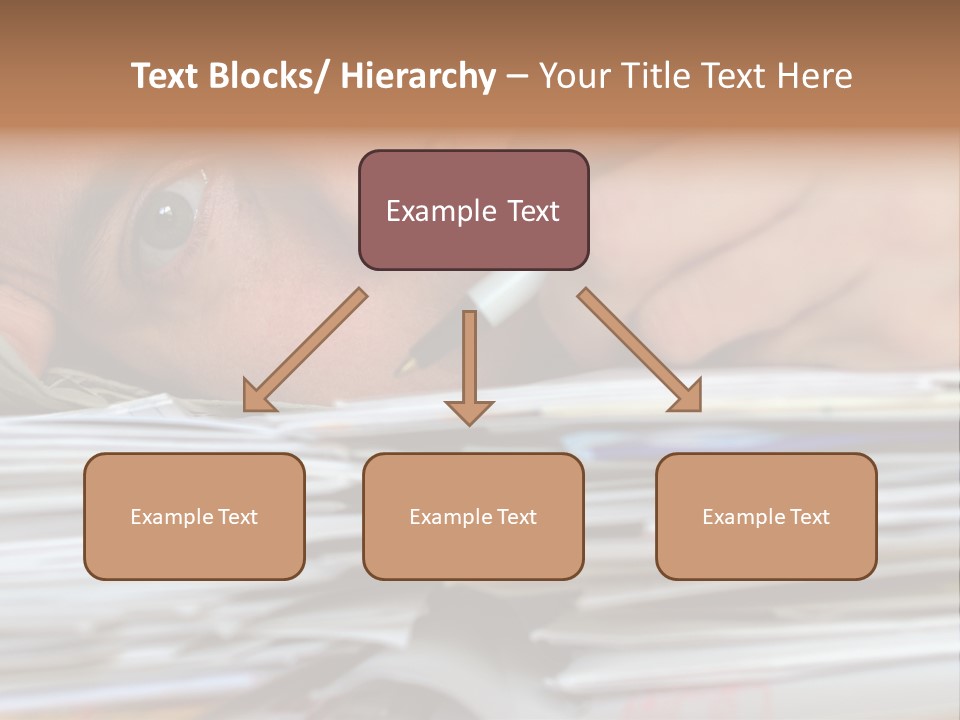 Text Blocks/ Hierarchy – Your Title Text Here

Example Text

Example Text

Example Text

Example Text